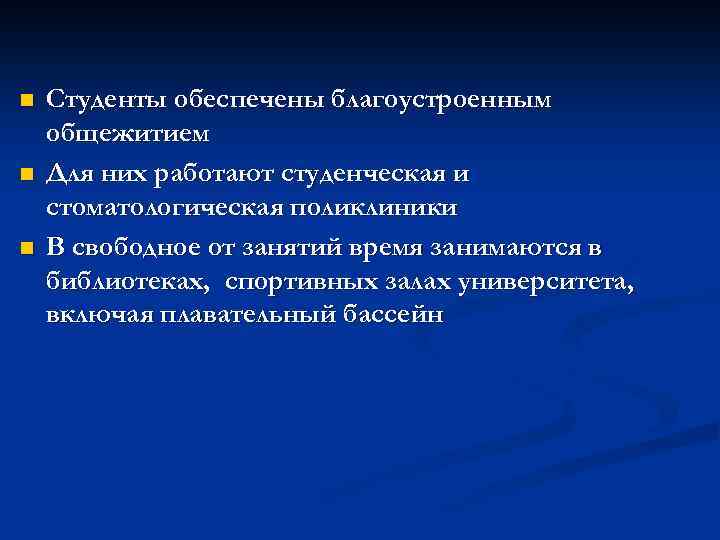 ■ Студенты обеспечены благоустроенным общежитием

■ Для них работают студенческая и стоматологическая поликлиники

■ В свободное от занятий время занимаются в библиотеках,  спортивных залах университета, включая плавательный бассейн